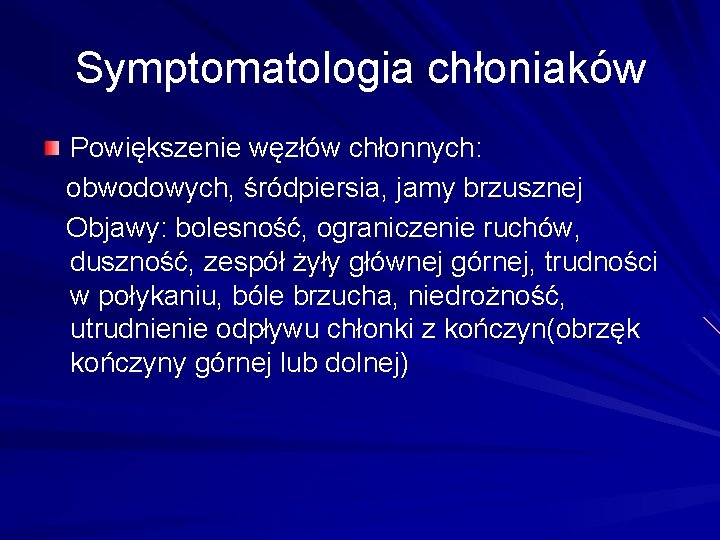 Symptomatologia chłoniaków

Powiększenie węzłów chłonnych:
obwodowych, śródpiersia, jamy brzusznej
Objawy: bolesność, ograniczenie ruchów, duszność, zespół żyły głównej górnej, trudności w połykaniu, bóle brzucha, niedrożność, utrudnienie odpływu chłonki z kończyn(obrzęk kończyny górnej lub dolnej)